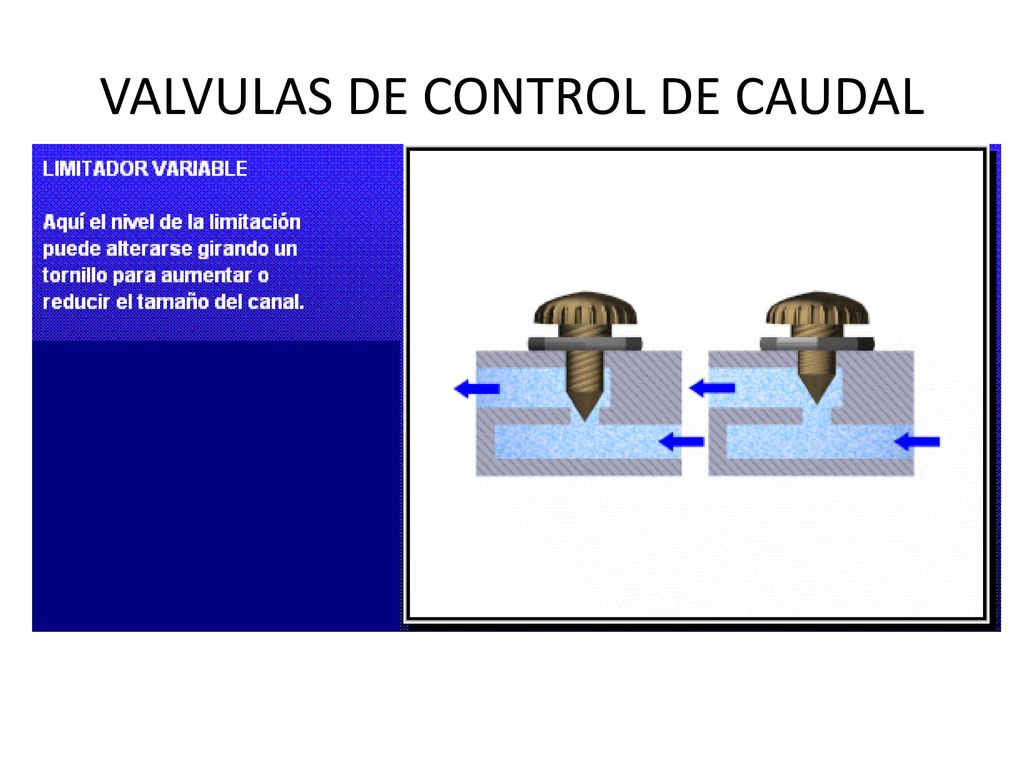 VALVULAS DE CONTROL DE CAUDAL

LIMITADOR VARIABLE

Aquí el nivel de la limitación puede alterarse girando un tornillo para aumentar o reducir el tamaño del canal.